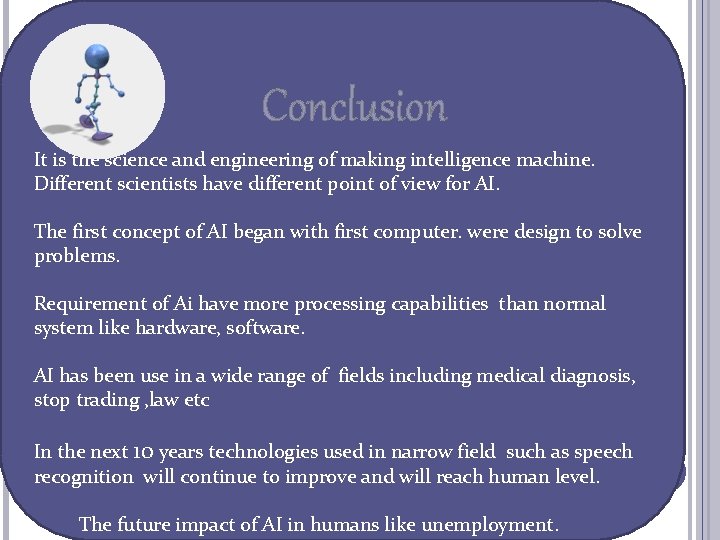 Conclusion

It is the science and engineering of making intelligence machine. Different scientists have different point of view for AI.

The first concept of AI began with first computer. were design to solve problems.

Requirement of Ai have more processing capabilities than normal system like hardware, software.

AI has been use in a wide range of fields including medical diagnosis, stop trading ,law etc

In the next 10 years technologies used in narrow field such as speech recognition will continue to improve and will reach human level.

The future impact of AI in humans like unemployment.